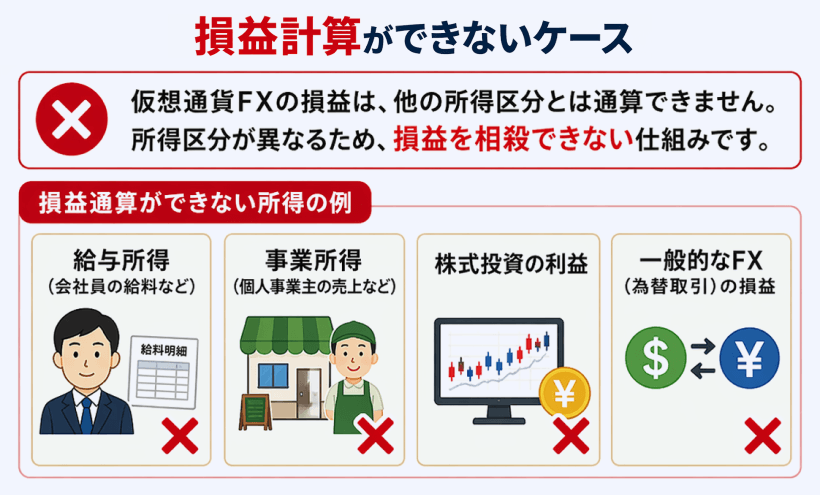 損益計算ができないケース

仮想通貨FXの損益は、他の所得区分とは通算できません。
所得区分が異なるため、損益を相殺できない仕組みです。

損益通算ができない所得の例

給与所得
（会社員の給料など）
給料明細

事業所得
（個人事業主の売上など）

株式投資の利益
¥

一般的なFX
（為替取引）の損益
$
¥